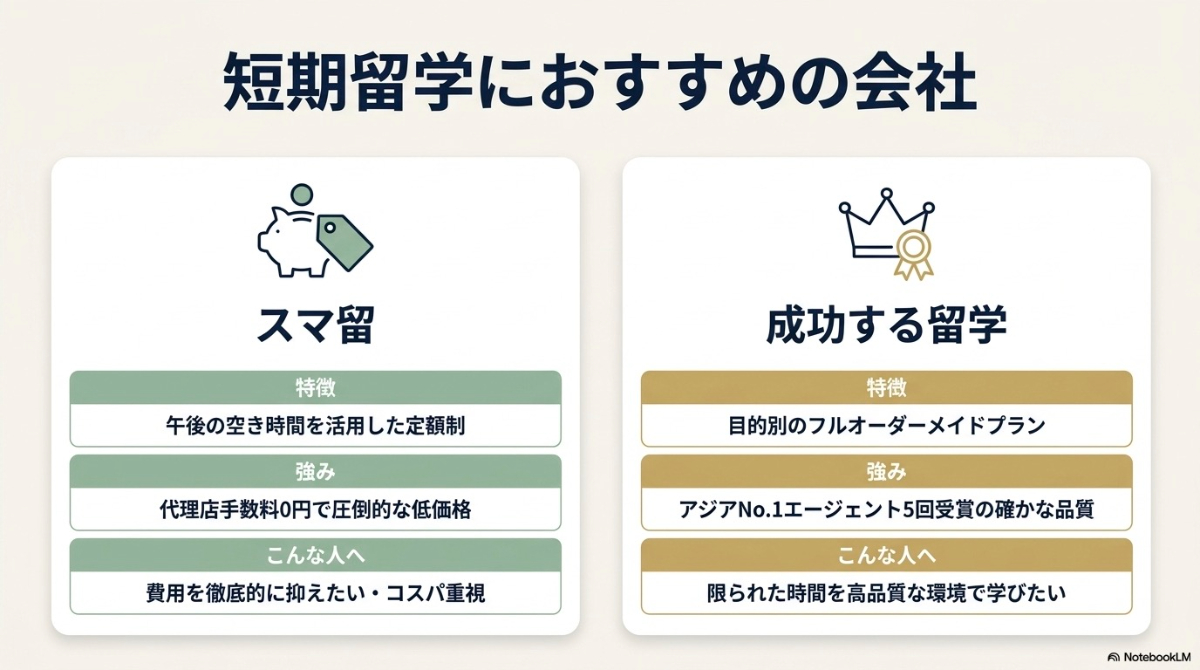 短期留学におすすめの会社

スマ留

特徴
午後の空き時間を活用した定額制

強み
代理店手数料0円で圧倒的な低価格

こんな人へ
費用を徹底的に抑えたい・コスパ重視

成功する留学

特徴
目的別のフルオーダーメイドプラン

強み
アジアNo.1エージェント5回受賞の確かな品質

こんな人へ
限られた時間を高品質な環境で学びたい

NotebookLM